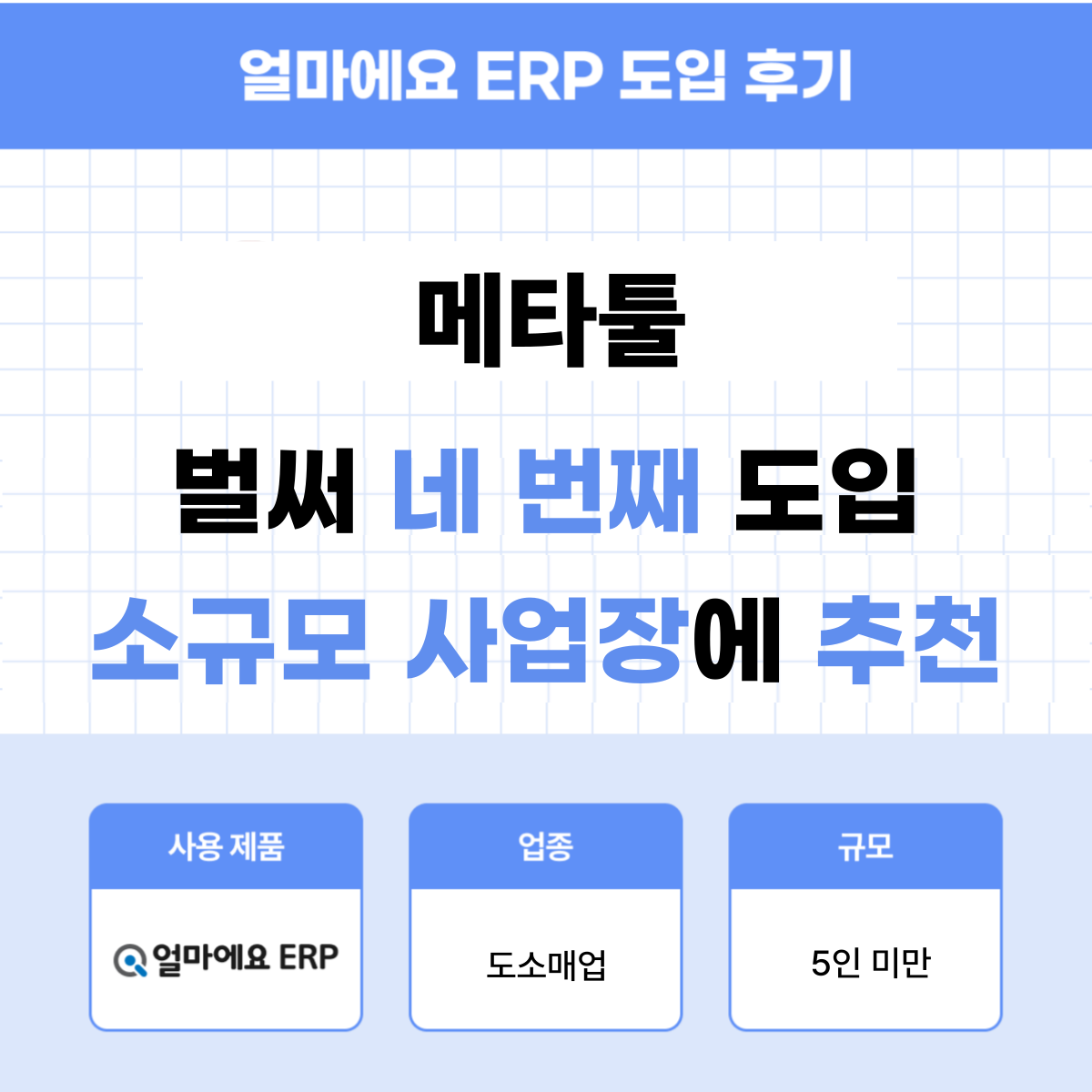 얼마에요 ERP 도입 후기

메타툴

벌써 네 번째 도입

소규모 사업장에 추천

사용 제품

얼마에요 ERP

업종

도소매업

규모

5인 미만